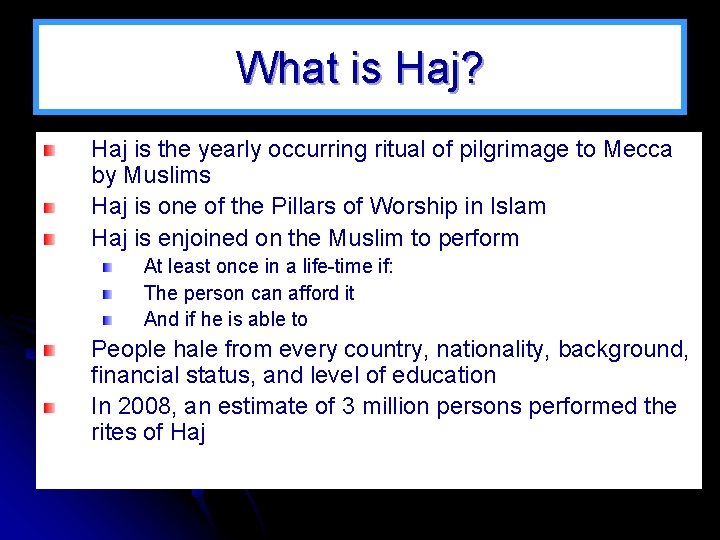 What is Haj?

Haj is the yearly occurring ritual of pilgrimage to Mecca by Muslims

Haj is one of the Pillars of Worship in Islam

Haj is enjoined on the Muslim to perform

At least once in a life-time if:

The person can afford it

And if he is able to

People hale from every country, nationality, background, financial status, and level of education

In 2008, an estimate of 3 million persons performed the rites of Haj